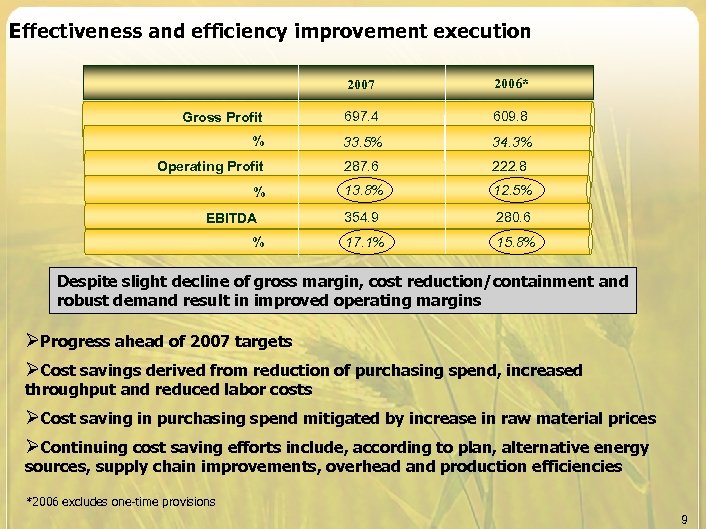 Effectiveness and efficiency improvement execution

|  | 2007 | 2006* |
|---|---|---|
| Gross Profit | 697.4 | 609.8 |
| % | 33.5% | 34.3% |
| Operating Profit | 287.6 | 222.8 |
| % | 13.8% | 12.5% |
| EBITDA | 354.9 | 280.6 |
| % | 17.1% | 15.8% |

Despite slight decline of gross margin, cost reduction/containment and robust demand result in improved operating margins

➢Progress ahead of 2007 targets

➢Cost savings derived from reduction of purchasing spend, increased throughput and reduced labor costs

➢Cost saving in purchasing spend mitigated by increase in raw material prices

➢Continuing cost saving efforts include, according to plan, alternative energy sources, supply chain improvements, overhead and production efficiencies

*2006 excludes one-time provisions

9